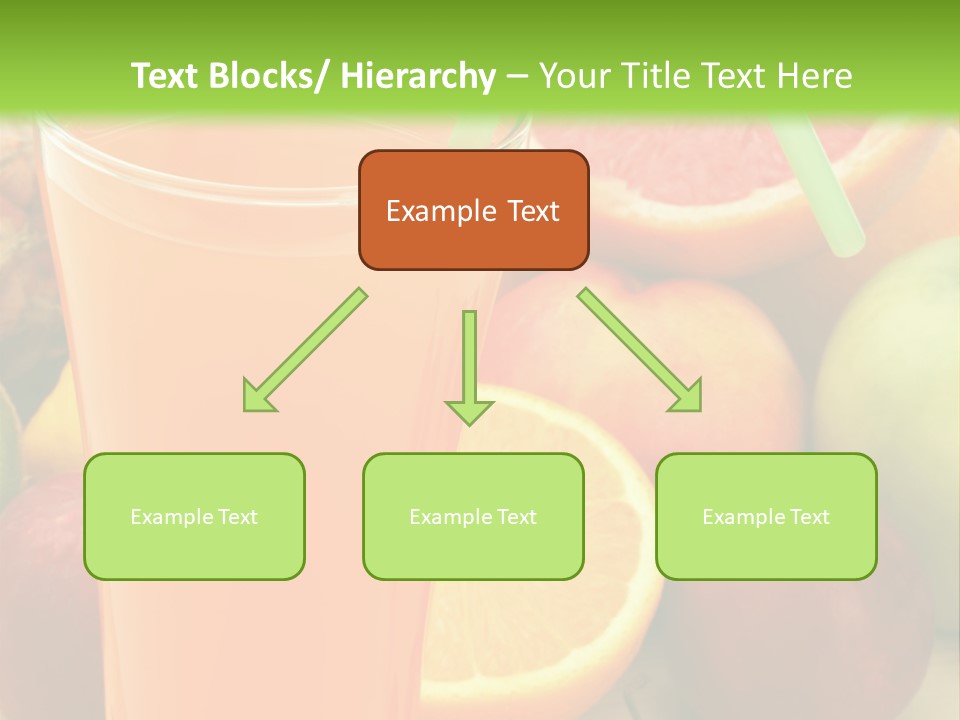 Text Blocks/ Hierarchy – Your Title Text Here

Example Text

Example Text

Example Text

Example Text